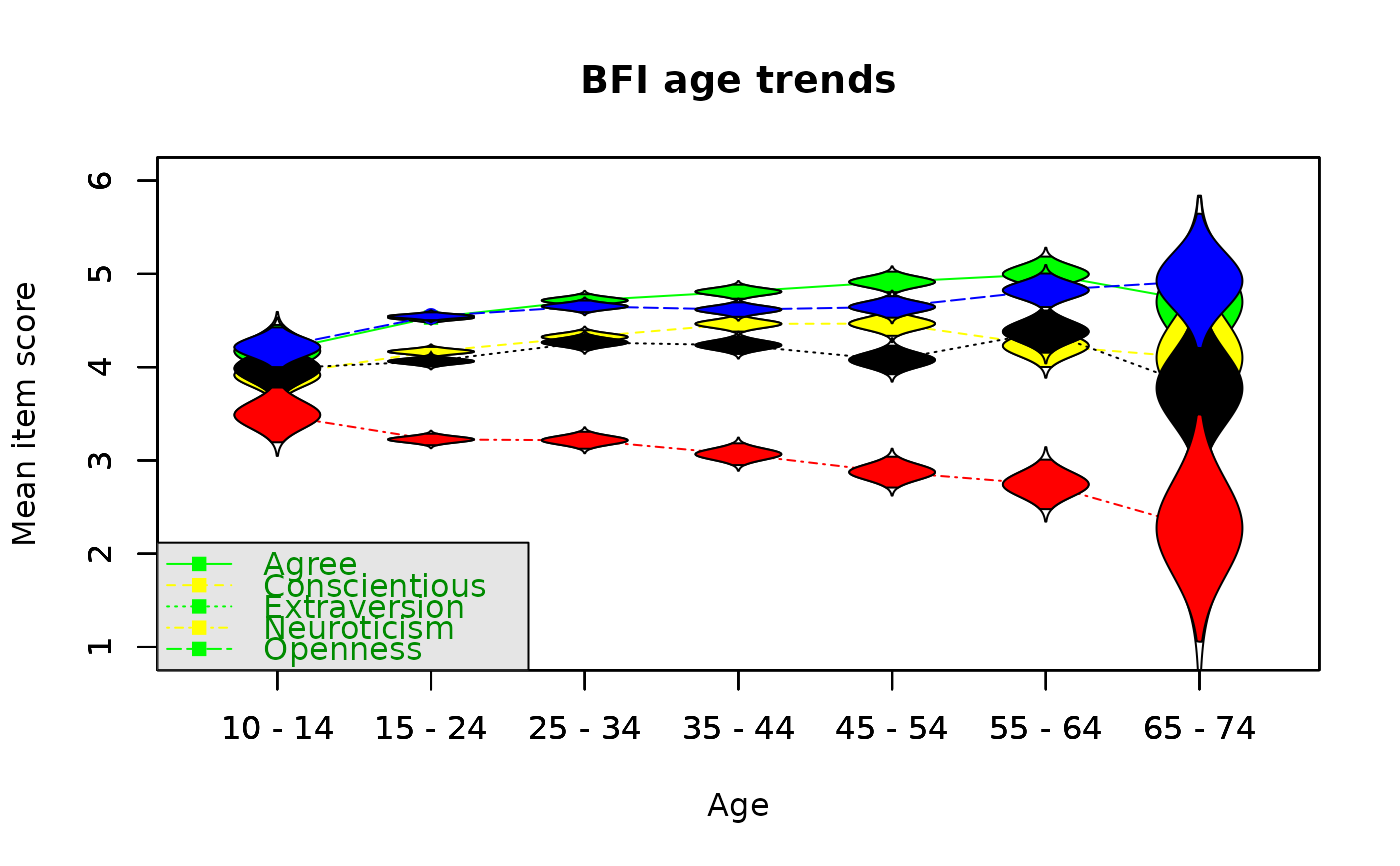 BFI age trends

Mean item score

6
5
4
3
2
1

Agree
Conscientious
Extraversion
Neuroticism
Openness

10 - 14
15 - 24
25 - 34
35 - 44
45 - 54
55 - 64
65 - 74

Age